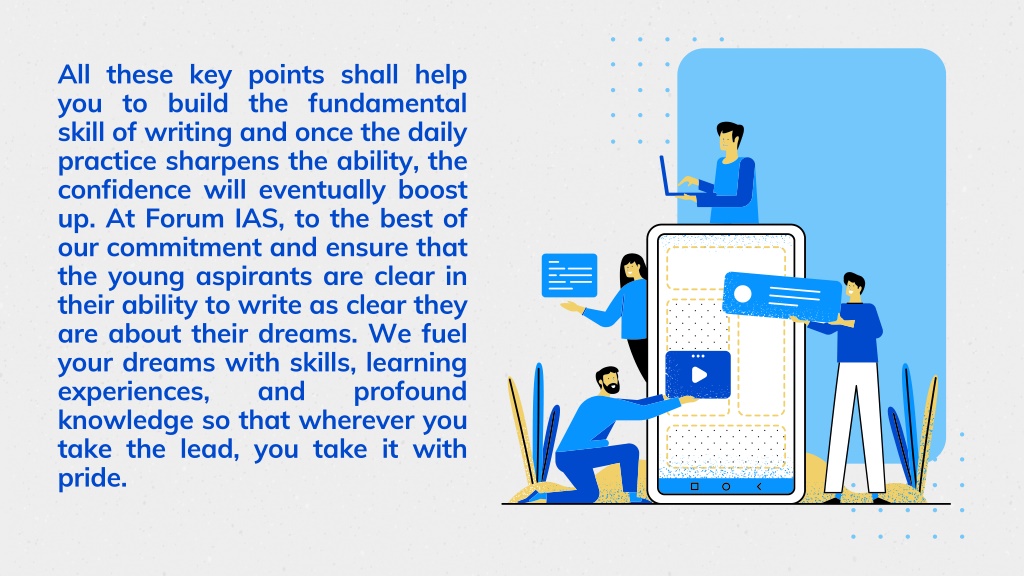 All these key points shall help you to build the fundamental skill of writing and once the daily practice sharpens the ability, the confidence will eventually boost up. At Forum IAS, to the best of our commitment and ensure that the young aspirants are clear in their ability to write as clear they are about their dreams. We fuel your dreams with skills, learning experiences, and profound knowledge so that wherever you take the lead, you take it with pride.